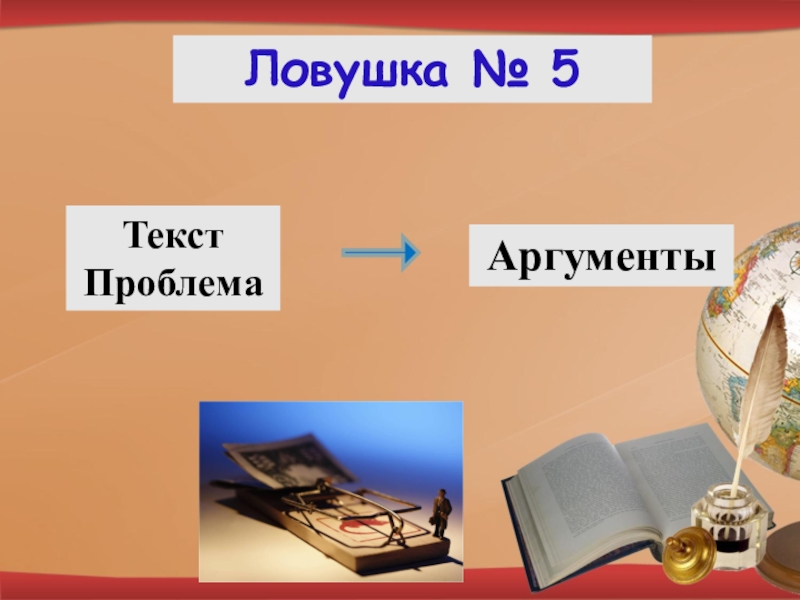 Ловушка № 5

Текст
Проблема

Аргументы